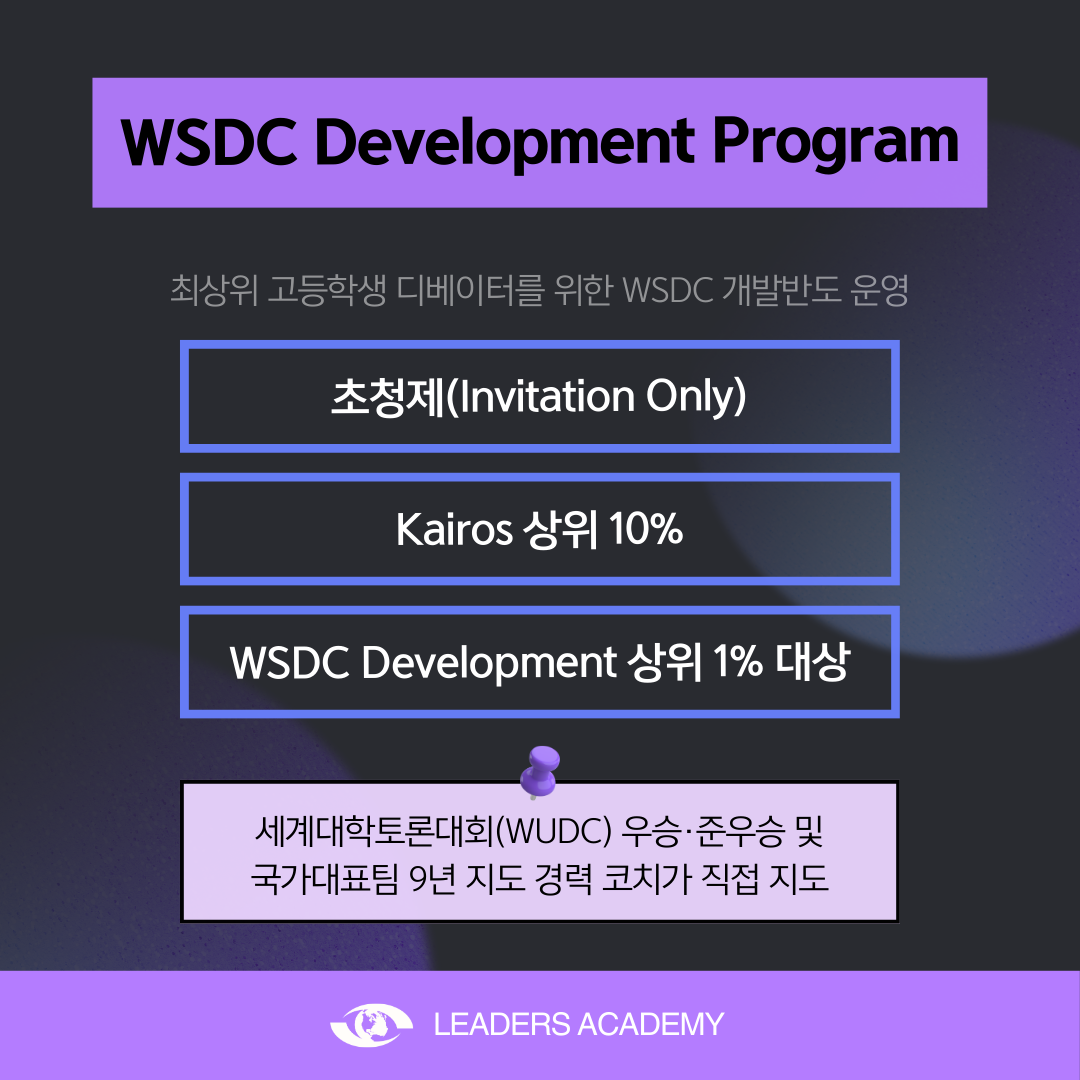 WSDC Development Program

최상위 고등학생 디베이터를 위한 WSDC 개발반도 운영

초청제(Invitation Only)

Kairos 상위 10%

WSDC Development 상위 1% 대상

세계대학토론대회(WUDC) 우승·준우승 및
국가대표팀 9년 지도 경력 코치가 직접 지도

LEADERS ACADEMY